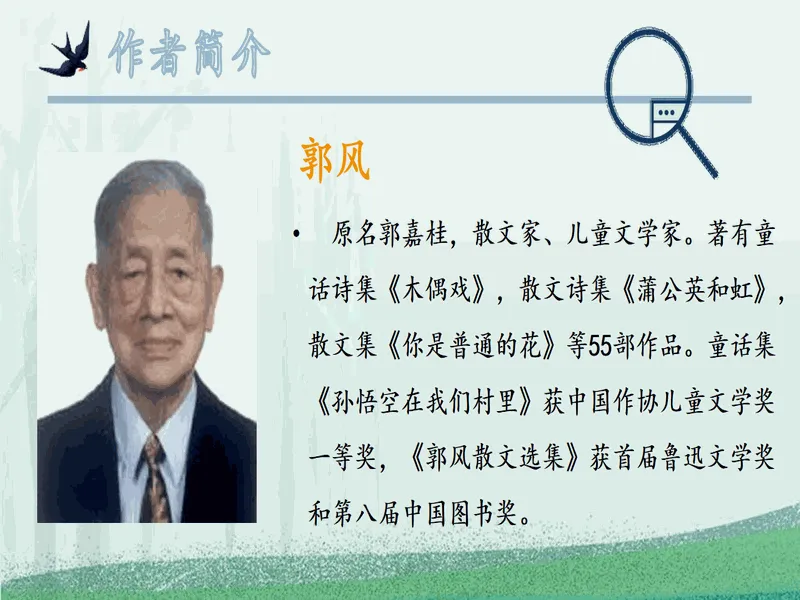 作者简介

郭风

• 原名郭嘉桂，散文家、儿童文学家。著有童话诗集《木偶戏》，散文诗集《蒲公英和虹》，散文集《你是普通的花》等55部作品。童话集《孙悟空在我们村里》获中国作协儿童文学奖一等奖，《郭风散文选集》获首届鲁迅文学奖和第八届中国图书奖。